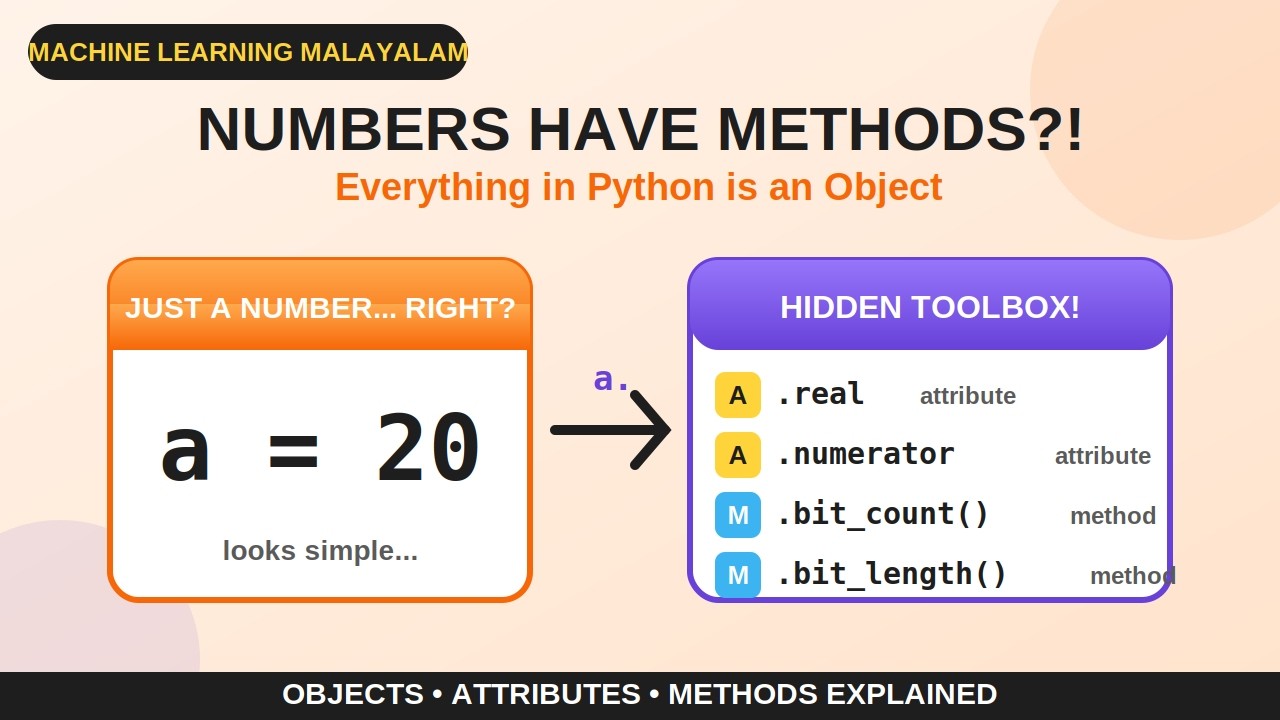 MACHINE LEARNING MALAYALAM

NUMBERS HAVE METHODS?!

Everything in Python is an Object

JUST A NUMBER... RIGHT?

a = 20

looks simple...

a.

HIDDEN TOOLBOX!

A .real attribute

A .numerator attribute

M .bit_count() method

M .bit_length() method

OBJECTS • ATTRIBUTES • METHODS EXPLAINED